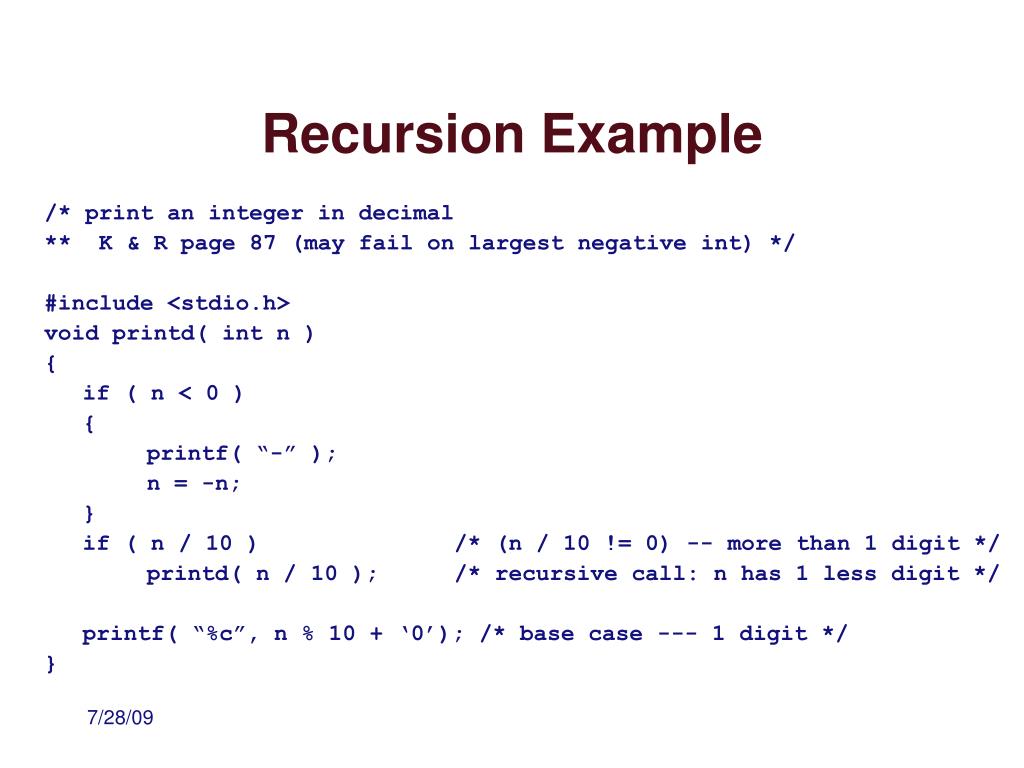 Recursion Example

/* print an integer in decimal
** K & R page 87 (may fail on largest negative int) */

#include <stdio.h>
void printd( int n )
{
if ( n < 0 )
{
printf( “-” );
n = -n;
}
if ( n / 10 ) /* (n / 10 != 0) -- more than 1 digit */
printd( n / 10 ); /* recursive call: n has 1 less digit */

printf( “%c”, n % 10 + ‘0’); /* base case --- 1 digit */
}

7/28/09